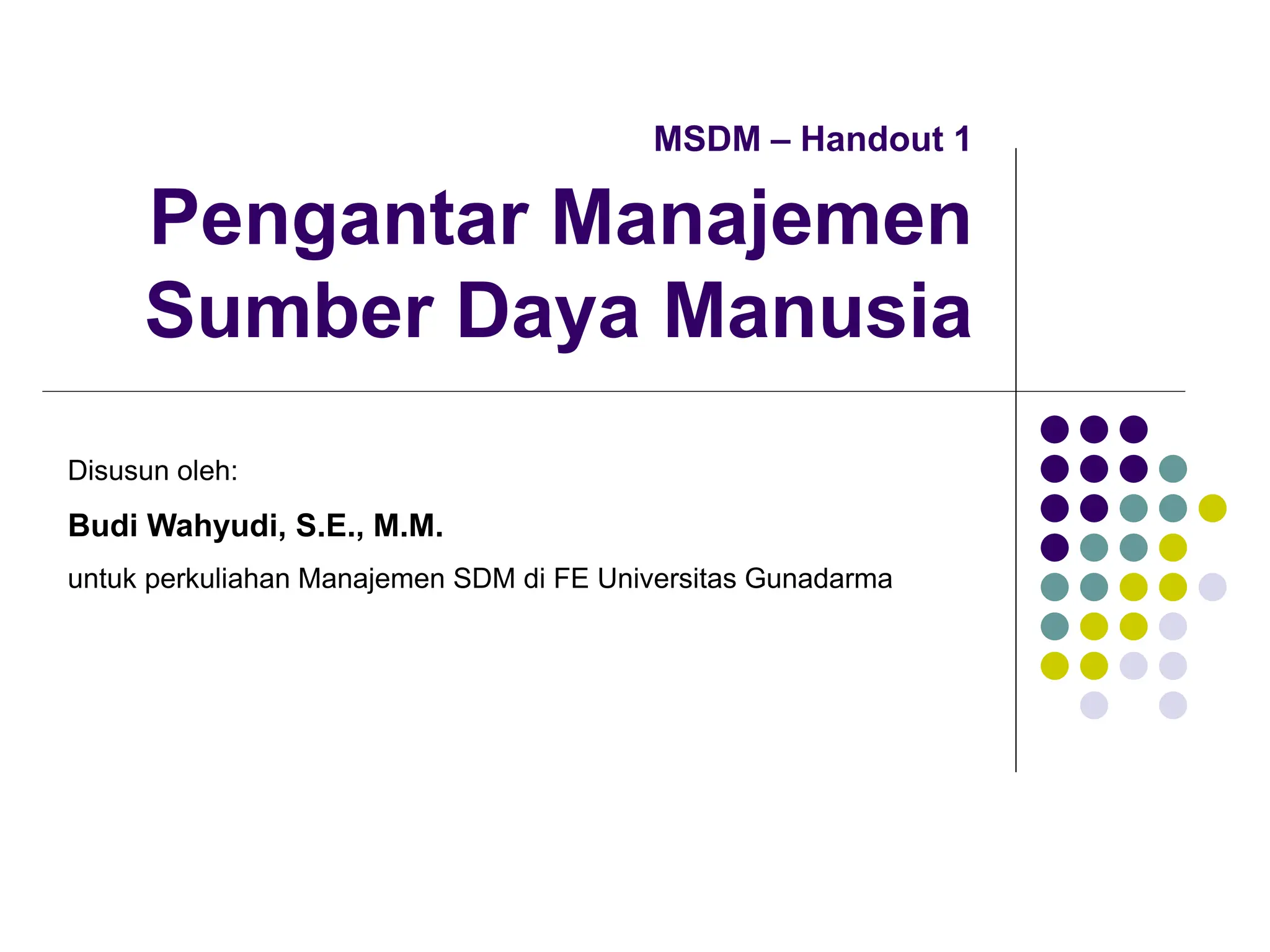 MSDM – Handout 1

Pengantar Manajemen Sumber Daya Manusia

Disusun oleh:

Budi Wahyudi, S.E., M.M.

untuk perkuliahan Manajemen SDM di FE Universitas Gunadarma